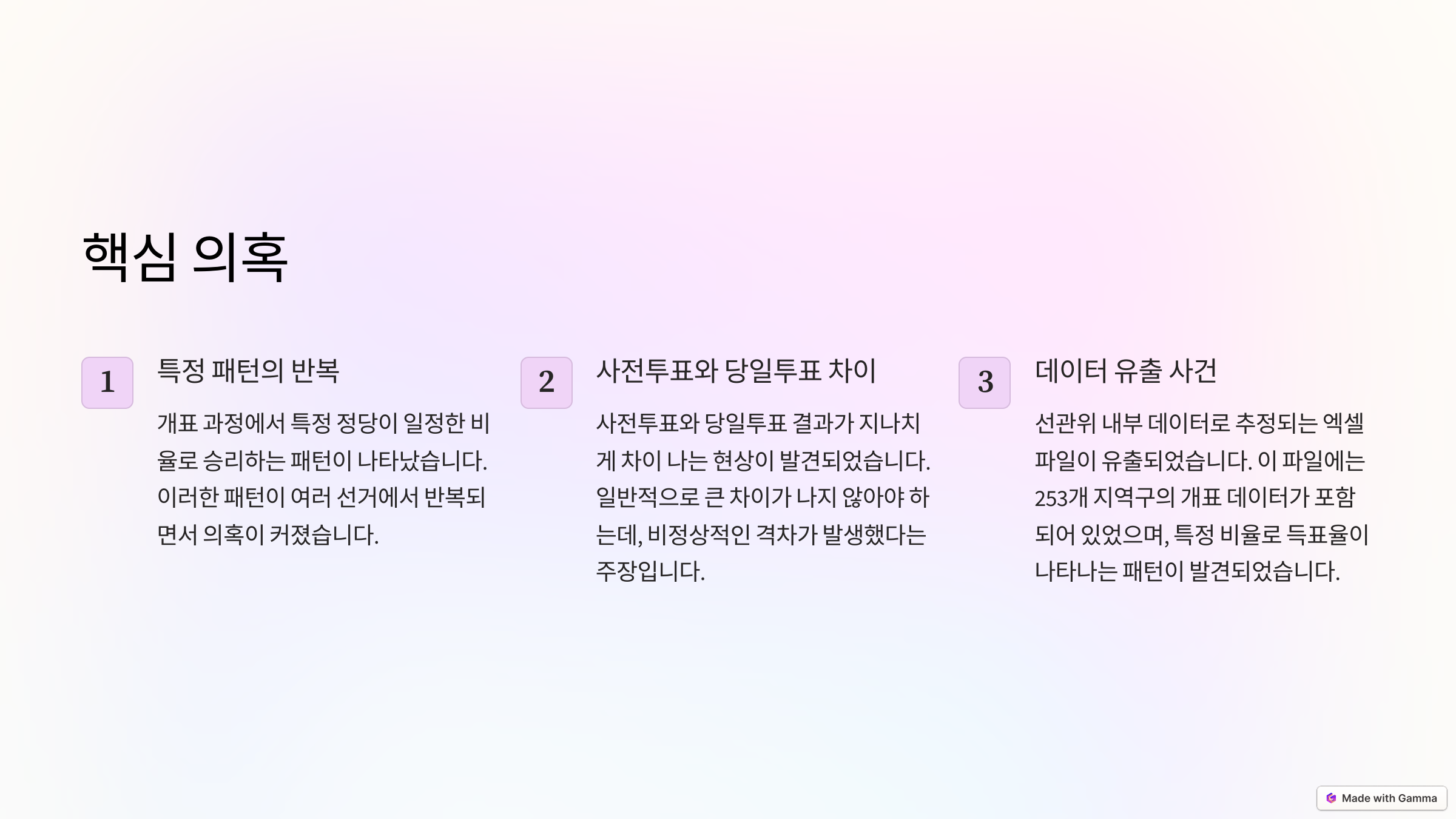 핵심 의혹

1

특정 패턴의 반복

개표 과정에서 특정 정당이 일정한 비율로 승리하는 패턴이 나타났습니다. 이러한 패턴이 여러 선거에서 반복되면서 의혹이 커졌습니다.

2

사전투표와 당일투표 차이

사전투표와 당일투표 결과가 지나치게 차이 나는 현상이 발견되었습니다. 일반적으로 큰 차이가 나지 않아야 하는데, 비정상적인 격차가 발생했다는 주장입니다.

3

데이터 유출 사건

선관위 내부 데이터로 추정되는 엑셀 파일이 유출되었습니다. 이 파일에는 253개 지역구의 개표 데이터가 포함되어 있었으며, 특정 비율로 득표율이 나타나는 패턴이 발견되었습니다.

Made with Gamma